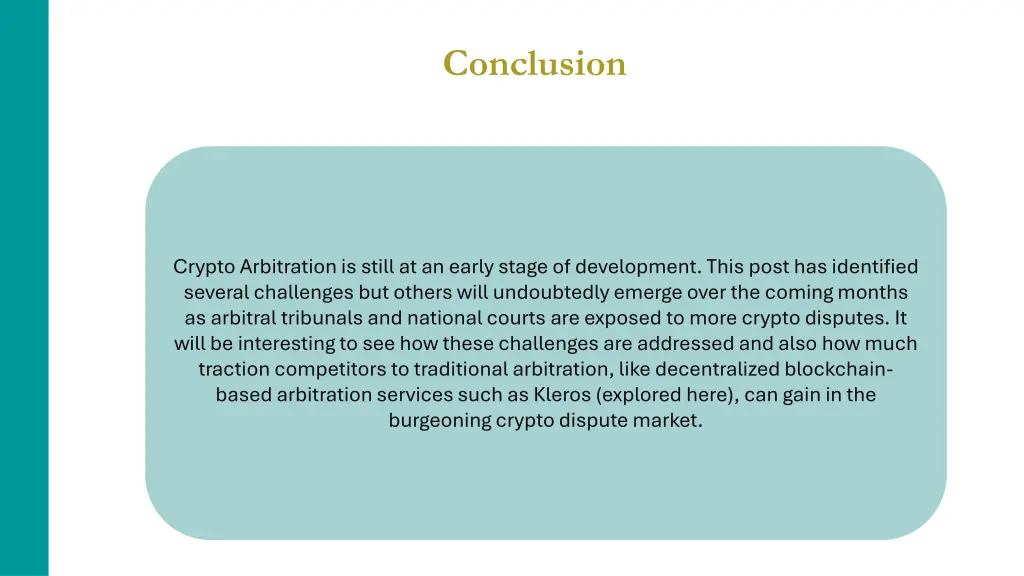 Conclusion

Crypto Arbitration is still at an early stage of development. This post has identified several challenges but others will undoubtedly emerge over the coming months as arbitral tribunals and national courts are exposed to more crypto disputes. It will be interesting to see how these challenges are addressed and also how much traction competitors to traditional arbitration, like decentralized blockchain-based arbitration services such as Kleros (explored here), can gain in the burgeoning crypto dispute market.